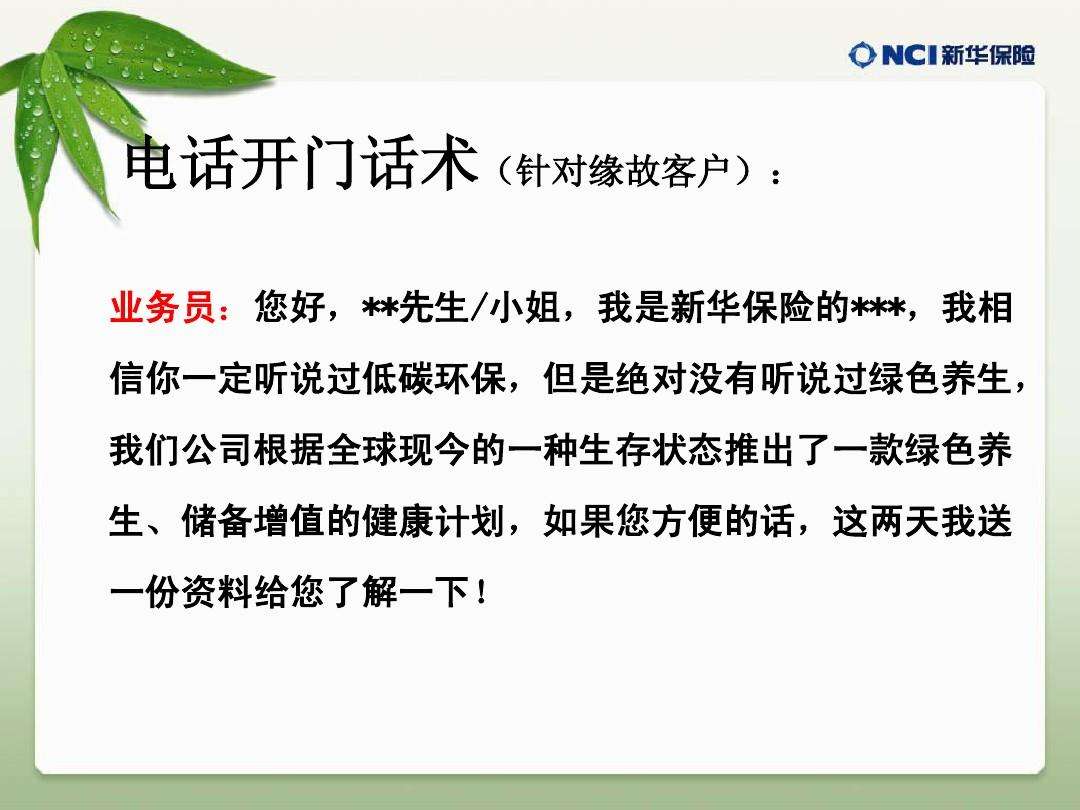 NCI 新华保险

电话开门话术（针对缘故客户）：

业务员：您好，**先生/小姐，我是新华保险的***，我相信你一定听说过低碳环保，但是绝对没有听说过绿色养生，我们公司根据全球现今的一种生存状态推出了一款绿色养生、储备增值的健康计划，如果您方便的话，这两天我送一份资料给您了解一下！